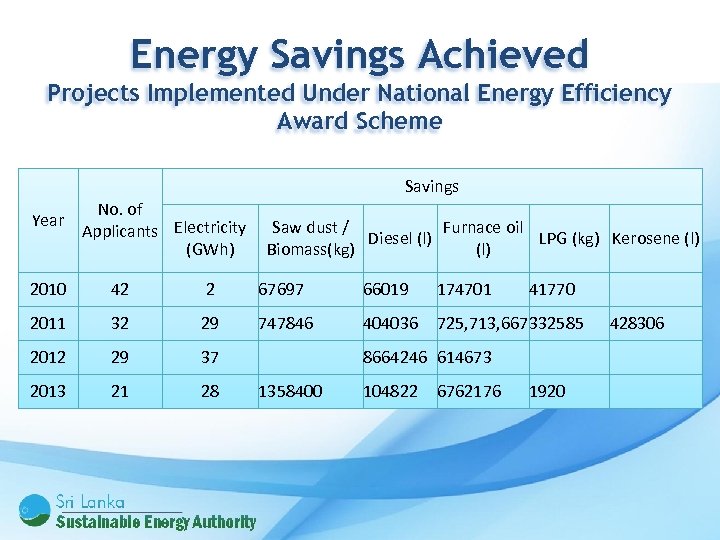 Energy Savings Achieved
Projects Implemented Under National Energy Efficiency Award Scheme

| Year | No. of Applicants | Savings | | | | | |
|---|---|---|---|---|---|---|---|
| | | Electricity (GWh) | Saw dust / Biomass(kg) | Diesel (l) | Furnace oil (l) | LPG (kg) | Kerosene (l) |
| 2010 | 42 | 2 | 67697 | 66019 | 174701 | 41770 | |
| 2011 | 32 | 29 | 747846 | 404036 | 725,713,667 | 332585 | 428306 |
| 2012 | 29 | 37 | | 8664246 | 614673 | | |
| 2013 | 21 | 28 | 1358400 | 104822 | 6762176 | 1920 | |

Sri Lanka
Sustainable Energy Authority